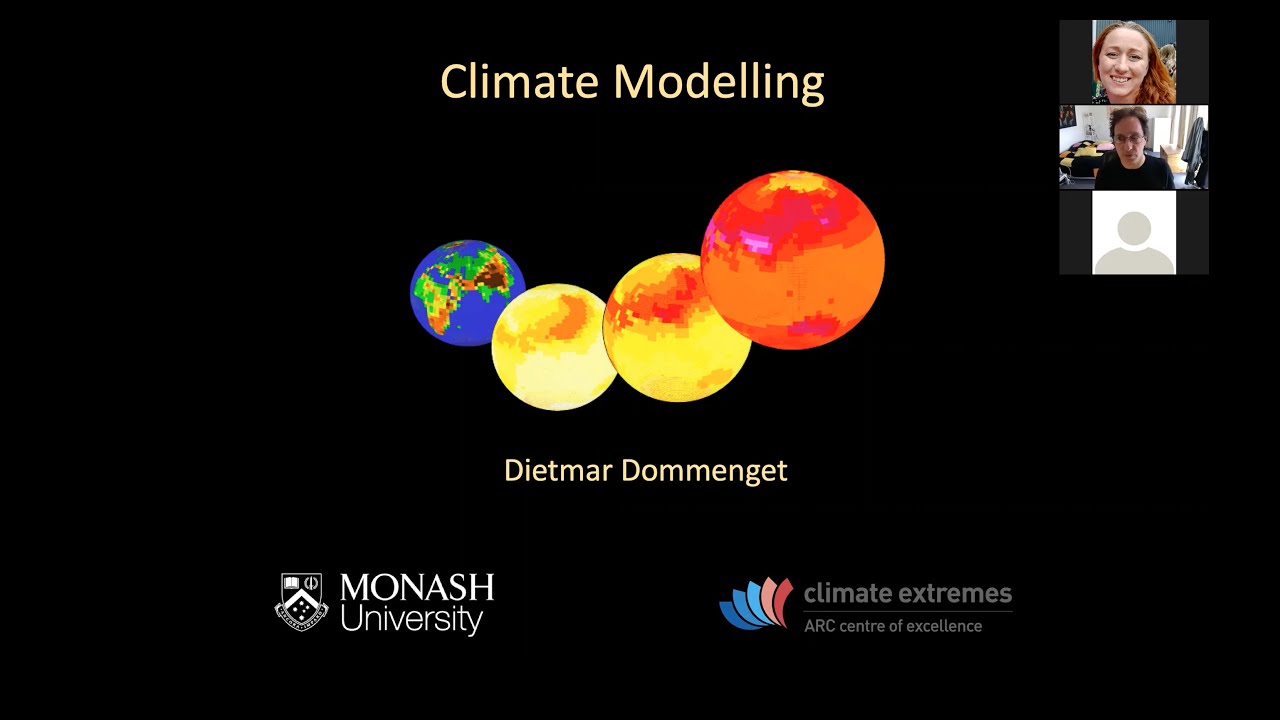 Climate Modelling

Dietmar Dommenget

MONASH University

climate extremes
ARC centre of excellence